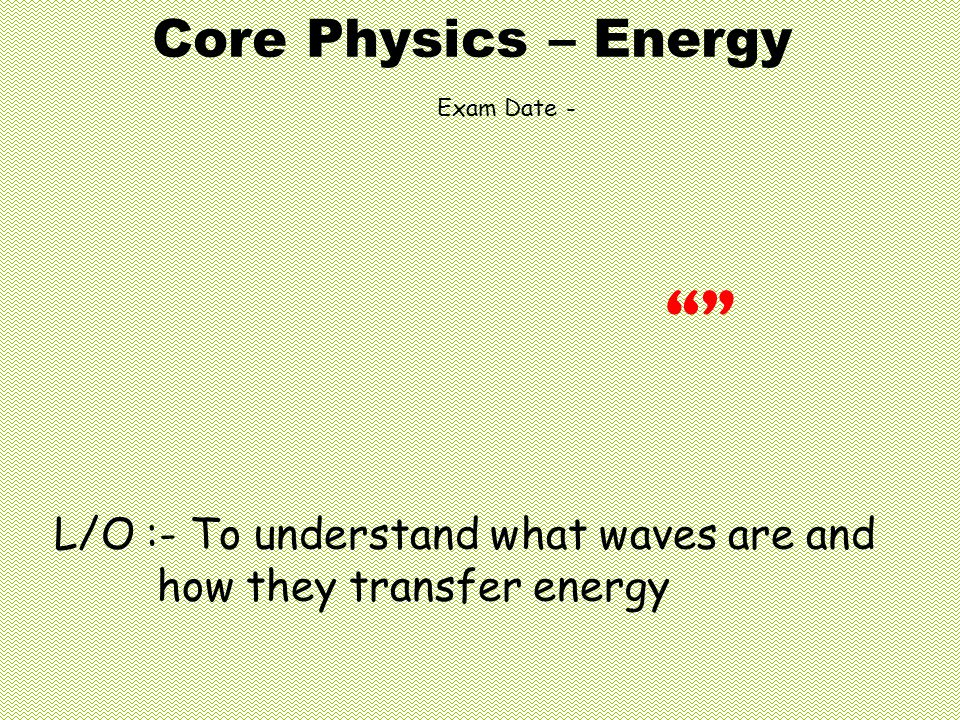 Core Physics – Energy

Exam Date -

“”

L/O :- To understand what waves are and how they transfer energy